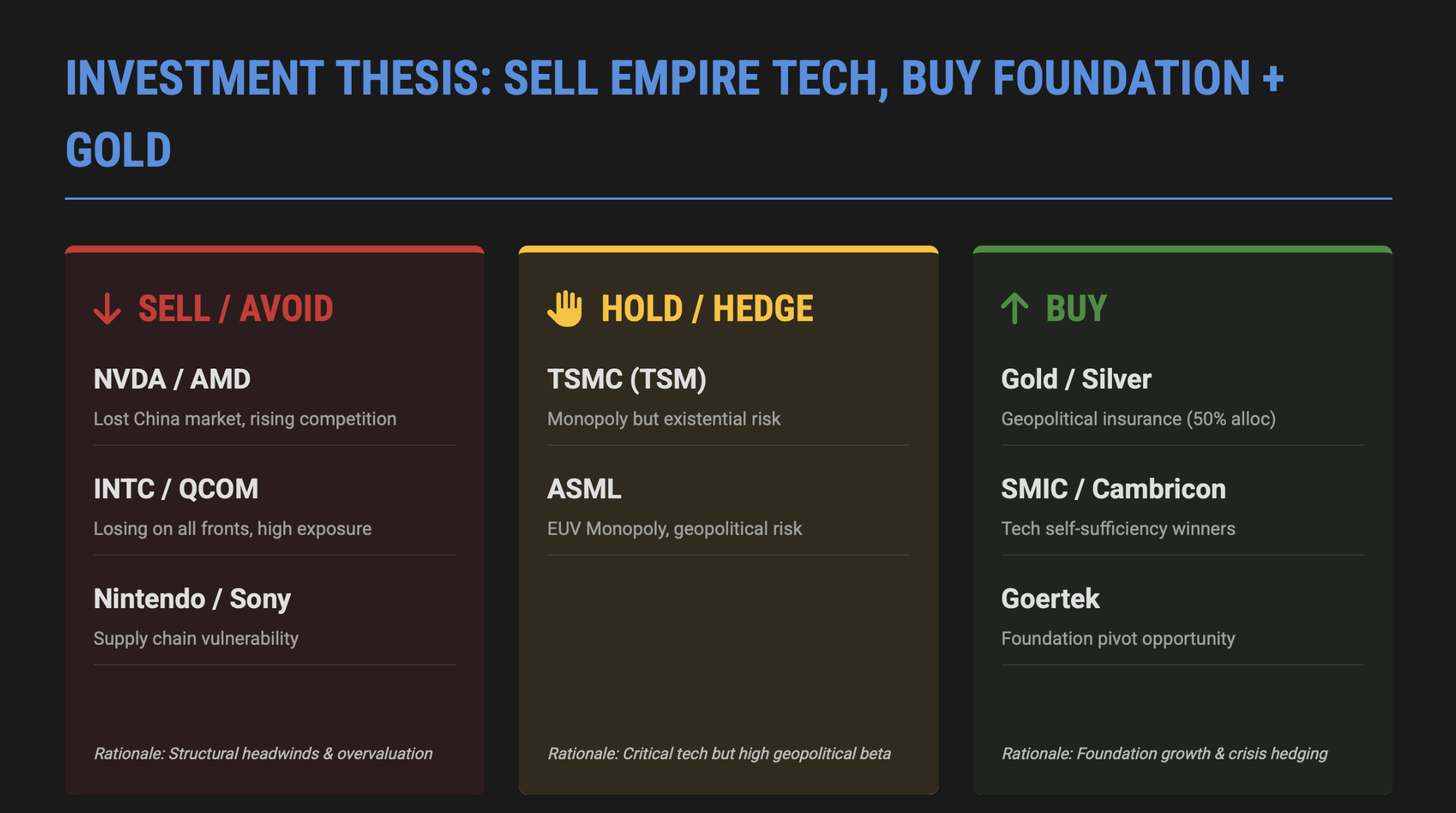 INVESTMENT THESIS: SELL EMPIRE TECH, BUY FOUNDATION + GOLD

SELL / AVOID

NVDA / AMD
Lost China market, rising competition

INTC / QCOM
Losing on all fronts, high exposure

Nintendo / Sony
Supply chain vulnerability

Rationale: Structural headwinds & overvaluation

HOLD / HEDGE

TSMC (TSM)
Monopoly but existential risk

ASML
EUV Monopoly, geopolitical risk

Rationale: Critical tech but high geopolitical beta

BUY

Gold / Silver
Geopolitical insurance (50% alloc)

SMIC / Cambricon
Tech self-sufficiency winners

Goertek
Foundation pivot opportunity

Rationale: Foundation growth & crisis hedging